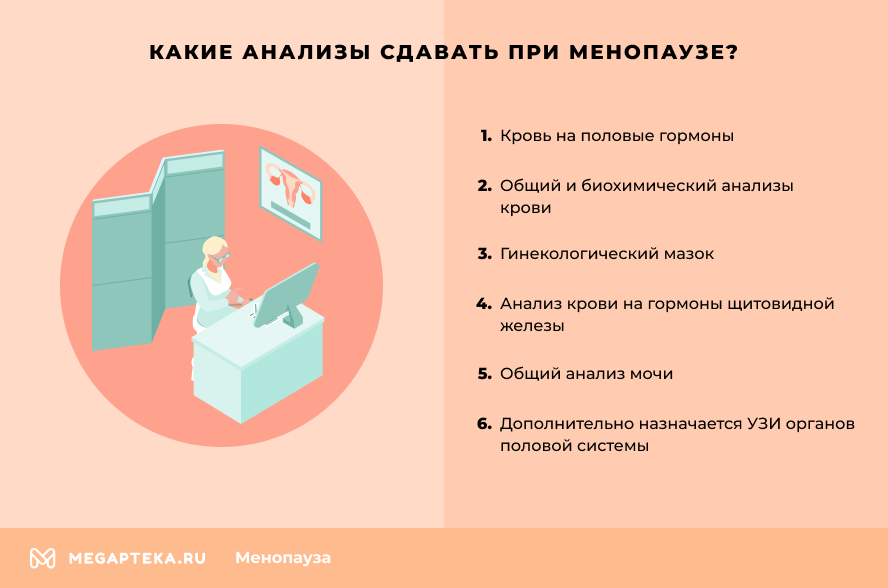 КАКИЕ АНАЛИЗЫ СДАВАТЬ ПРИ МЕНОПАУЗЕ?

1. Кровь на половые гормоны

2. Общий и биохимический анализы крови

3. Гинекологический мазок

4. Анализ крови на гормоны щитовидной железы

5. Общий анализ мочи

6. Дополнительно назначается УЗИ органов половой системы

MEGAPTEKA.RU Менопауза